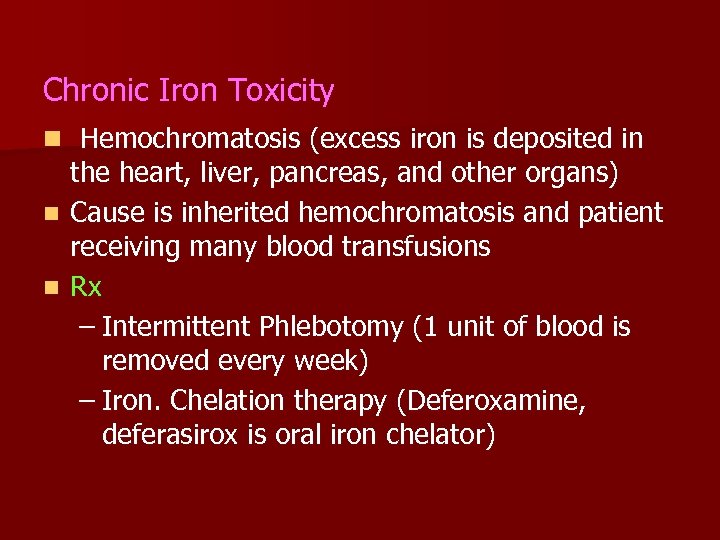 Chronic Iron Toxicity

- Hemochromatosis (excess iron is deposited in the heart, liver, pancreas, and other organs)
- Cause is inherited hemochromatosis and patient receiving many blood transfusions
- Rx
  – Intermittent Phlebotomy (1 unit of blood is removed every week)
  – Iron. Chelation therapy (Deferoxamine, deferasirox is oral iron chelator)